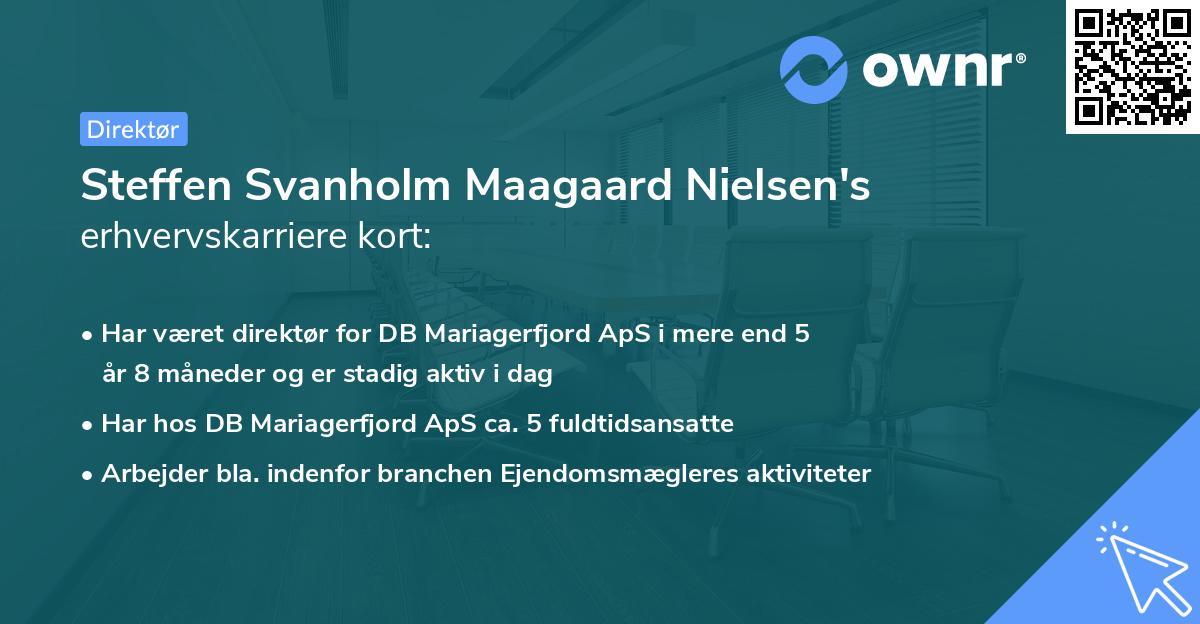 ownr®

Direktør

Steffen Svanholm Maagaard Nielsen's erhvervskarriere kort:

• Har været direktør for DB Mariagerfjord ApS i mere end 5 år 8 måneder og er stadig aktiv i dag

• Har hos DB Mariagerfjord ApS ca. 5 fuldtidsansatte

• Arbejder bla. indenfor branchen Ejendomsmægleres aktiviteter